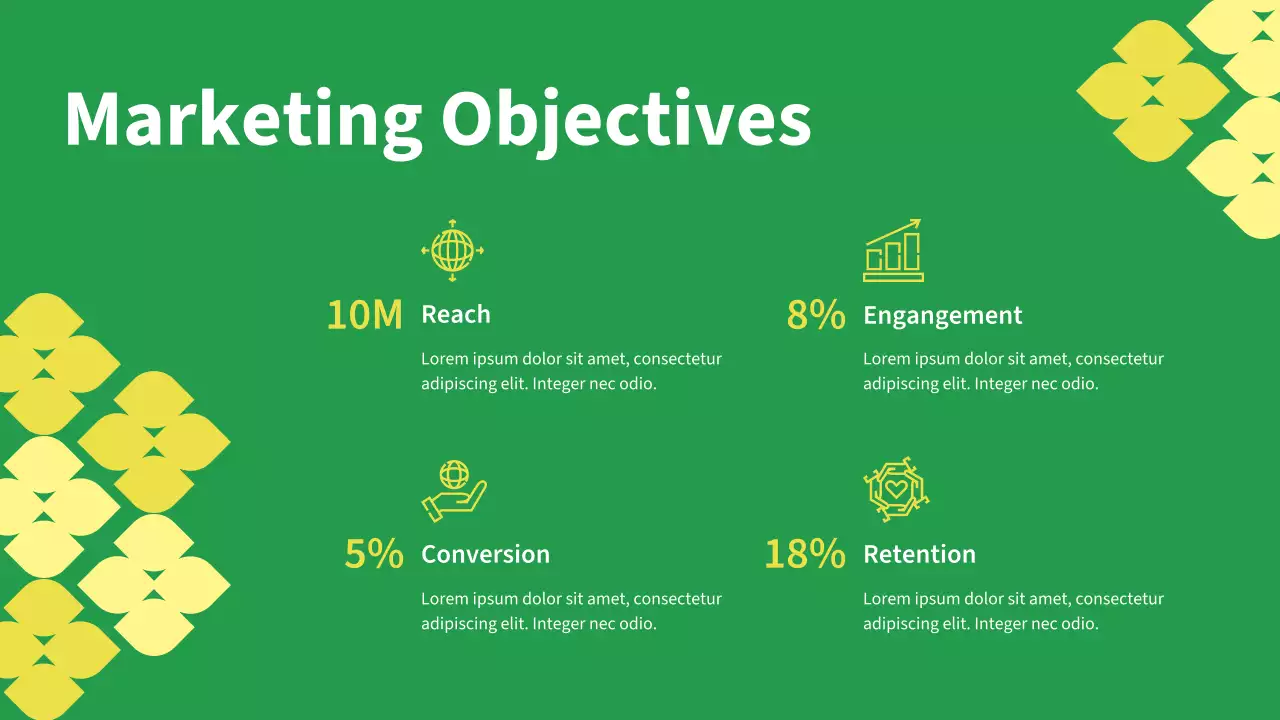 Marketing Objectives

10M Reach

Lorem ipsum dolor sit amet, consectetur adipiscing elit. Integer nec odio.

8% Engangement

Lorem ipsum dolor sit amet, consectetur adipiscing elit. Integer nec odio.

5% Conversion

Lorem ipsum dolor sit amet, consectetur adipiscing elit. Integer nec odio.

18% Retention

Lorem ipsum dolor sit amet, consectetur adipiscing elit. Integer nec odio.